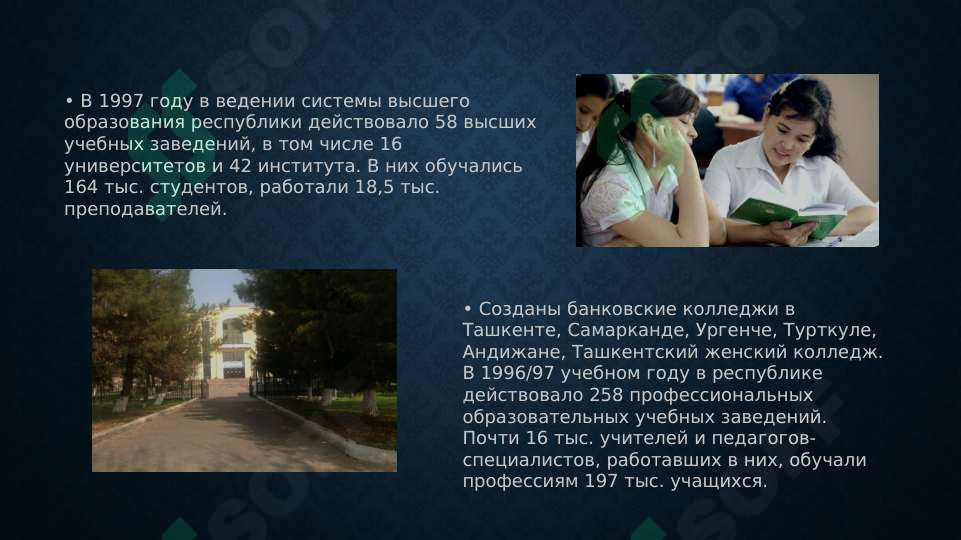 • В 1997 году в ведении системы высшего образования республики действовало 58 высших учебных заведений, в том числе 16 университетов и 42 института. В них обучались 164 тыс. студентов, работали 18,5 тыс. преподавателей.

• Созданы банковские колледжи в Ташкенте, Самарканде, Ургенче, Турткуле, Андижане, Ташкентский женский колледж. В 1996/97 учебном году в республике действовало 258 профессиональных образовательных учебных заведений. Почти 16 тыс. учителей и педагогов-специалистов, работавших в них, обучали профессиям 197 тыс. учащихся.